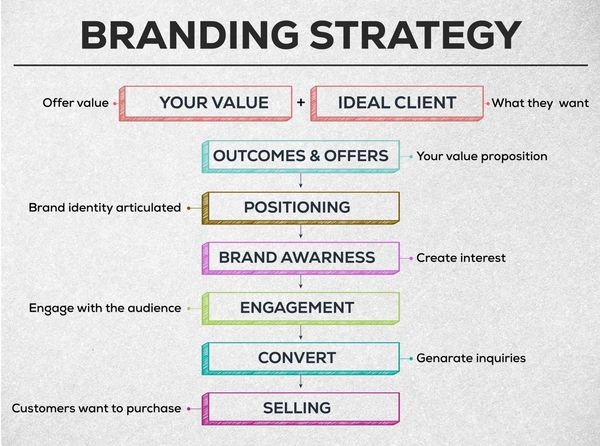 BRANDING STRATEGY

Offer value YOUR VALUE + IDEAL CLIENT What they want

OUTCOMES & OFFERS Your value proposition

Brand identity articulated POSITIONING

BRAND AWARNESS Create interest

Engage with the audience ENGAGEMENT

CONVERT Genarate inquiries

Customers want to purchase SELLING